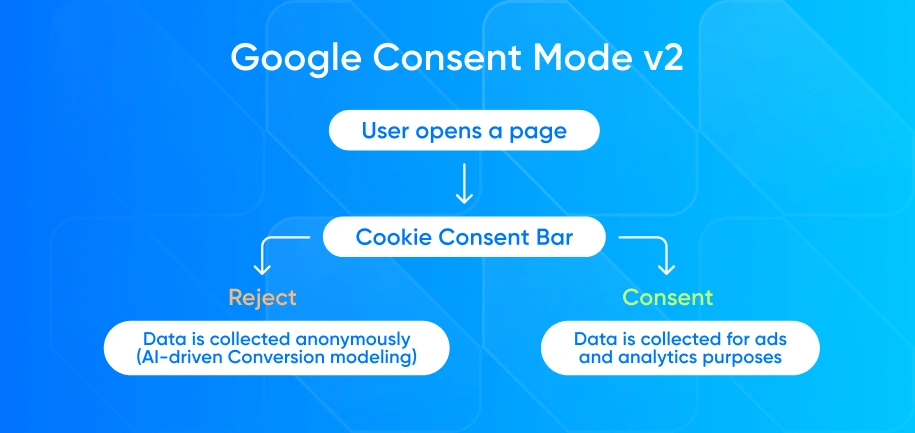 Google Consent Mode v2

User opens a page

Cookie Consent Bar

Reject

Data is collected anonymously (AI-driven Conversion modeling)

Consent

Data is collected for ads and analytics purposes